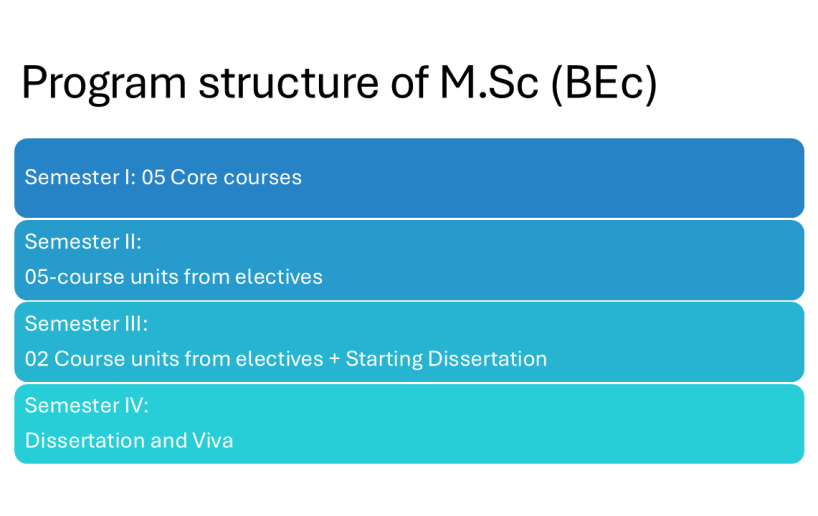 Program structure of M.Sc (BEc)

Semester I: 05 Core courses

Semester II:
05-course units from electives

Semester III:
02 Course units from electives + Starting Dissertation

Semester IV:
Dissertation and Viva